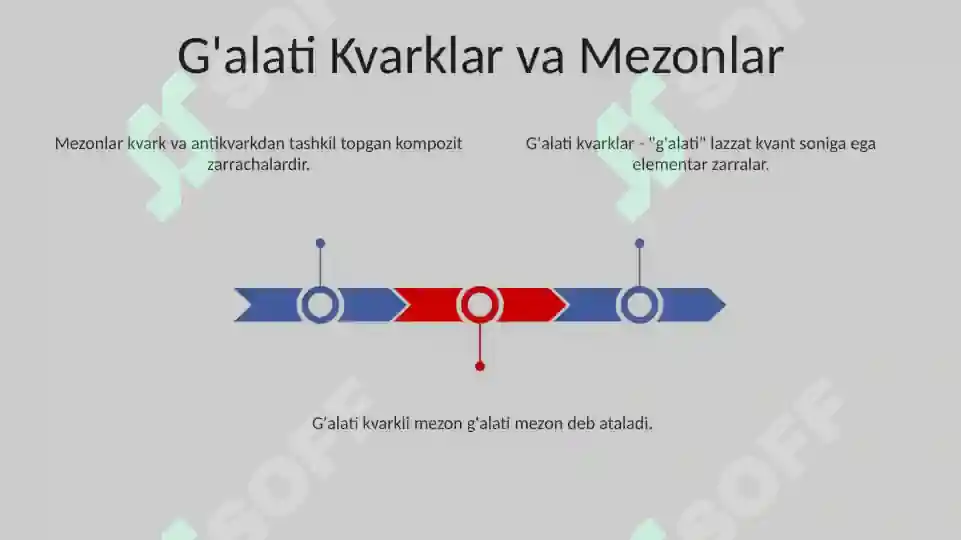 G'alati Kvarklar va Mezonlar

Mezonlar kvark va antikvarkdan tashkil topgan kompozit zarrachalardir.

G'alati kvarklar - "g'alati" lazzat kvant soniga ega elementar zarralar.

G'alati kvarkli mezon g'alati mezon deb ataladi.

SOFF

SOFF

SOFF

SOFF